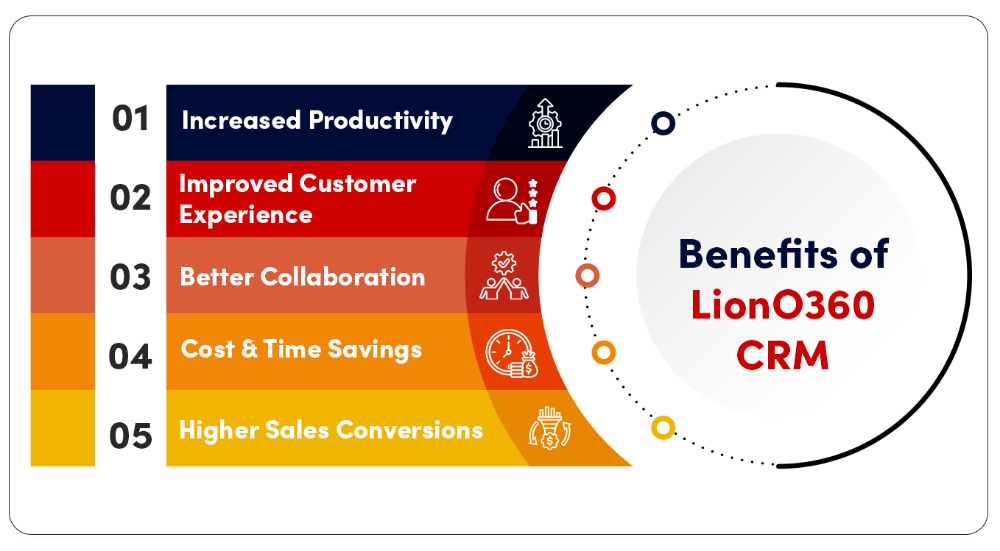 01 Increased Productivity

02 Improved Customer Experience

03 Better Collaboration

04 Cost & Time Savings

05 Higher Sales Conversions

Benefits of LionO360 CRM